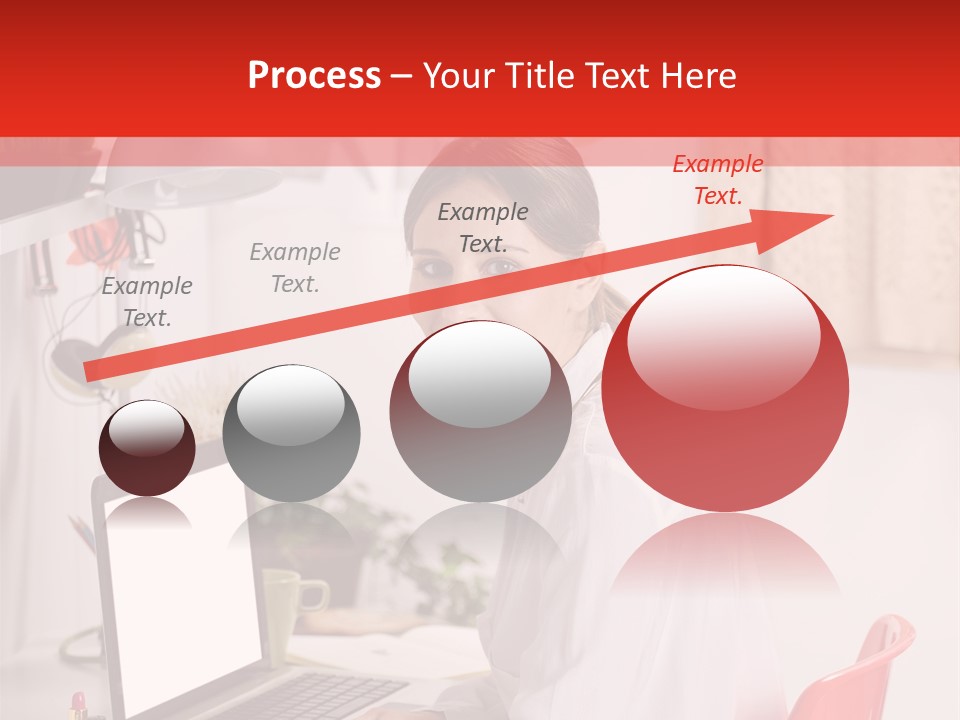 Process – Your Title Text Here

Example Text.

Example Text.

Example Text.

Example Text.